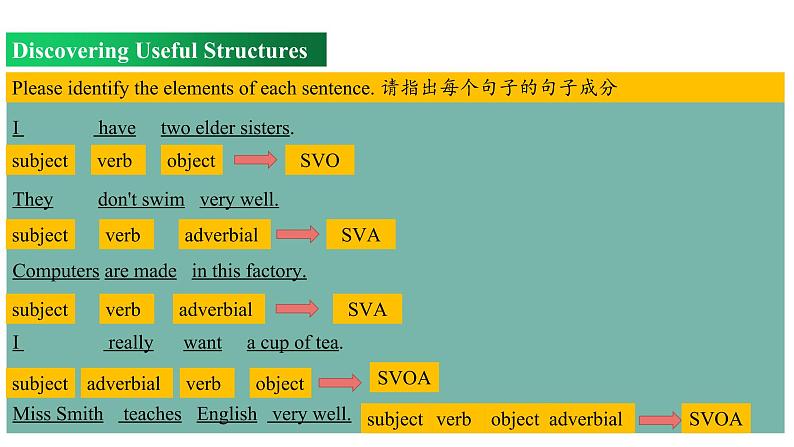 Discovering Useful Structures

Please identify the elements of each sentence. 请指出每个句子的句子成分

I have two elder sisters.

subject verb object SVO

They don't swim very well.

subject verb adverbial SVA

Computers are made in this factory.

subject verb adverbial SVA

I really want a cup of tea.

subject adverbial verb object SVOA

Miss Smith teaches English very well. subject verb object adverbial SVOA